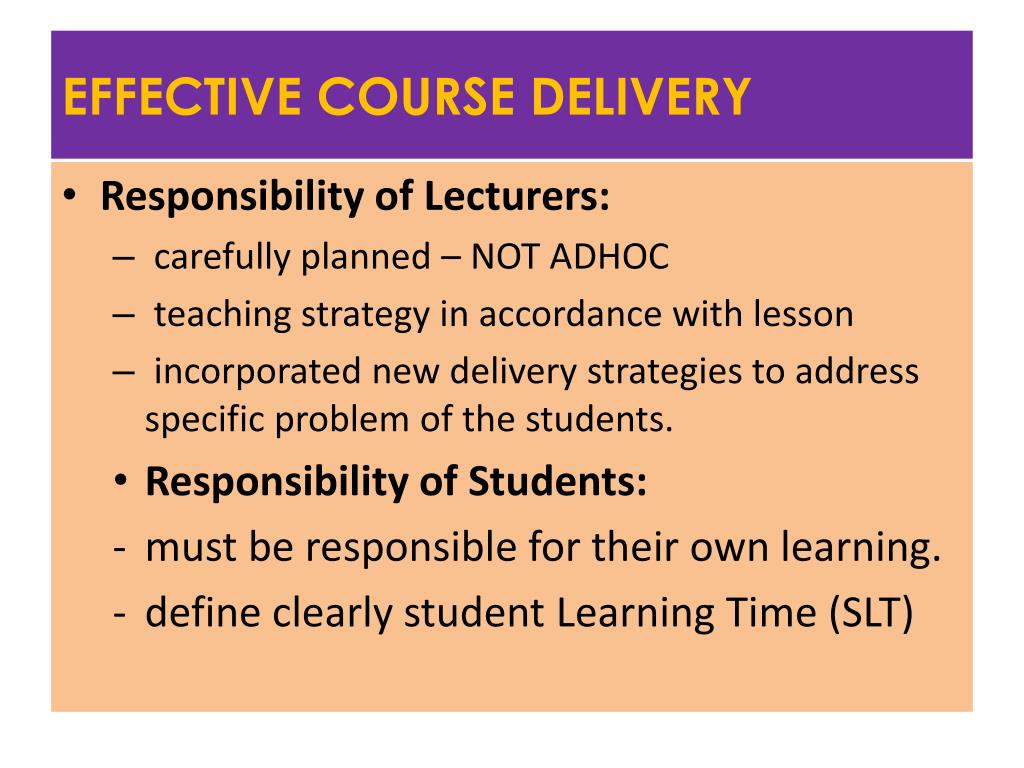 EFFECTIVE COURSE DELIVERY

• Responsibility of Lecturers:
– carefully planned – NOT ADHOC
– teaching strategy in accordance with lesson
– incorporated new delivery strategies to address specific problem of the students.

• Responsibility of Students:
- must be responsible for their own learning.
- define clearly student Learning Time (SLT)